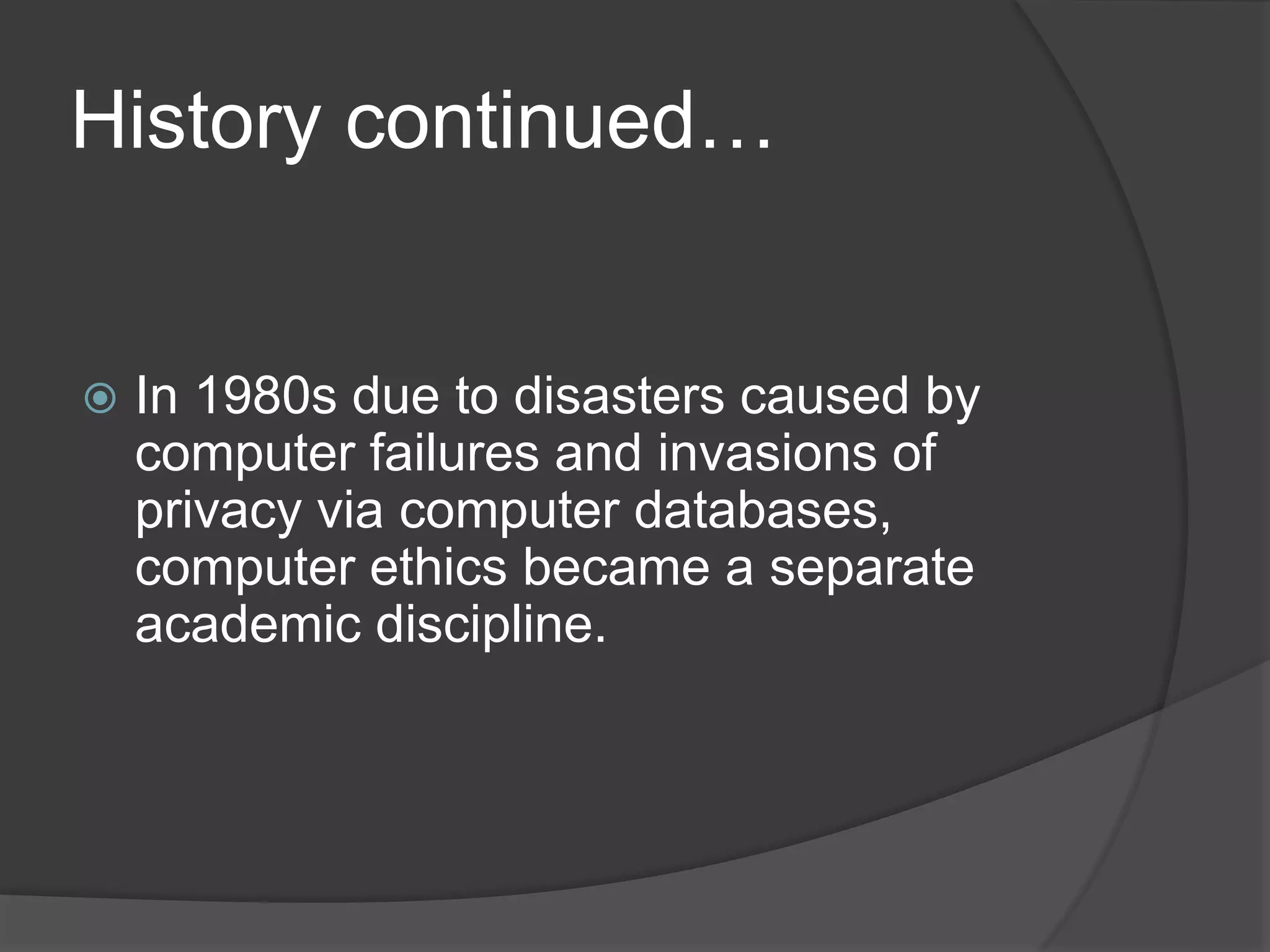 History continued…

In 1980s due to disasters caused by computer failures and invasions of privacy via computer databases, computer ethics became a separate academic discipline.